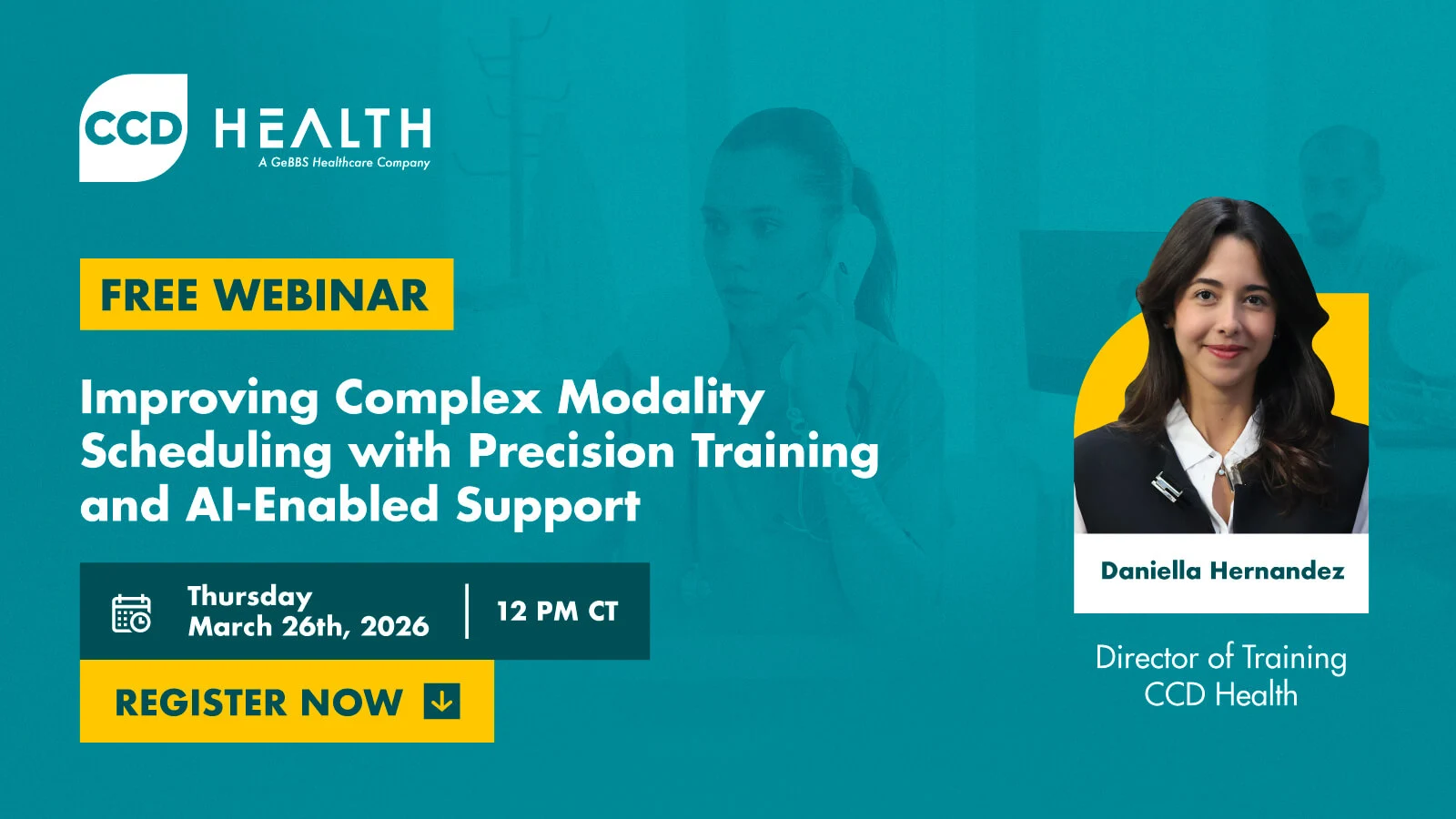 CCD HEALTH
A GeBBS Healthcare Company

FREE WEBINAR

Improving Complex Modality Scheduling with Precision Training and AI-Enabled Support

Thursday
March 26th, 2026

12 PM CT

REGISTER NOW

Daniella Hernandez

Director of Training
CCD Health